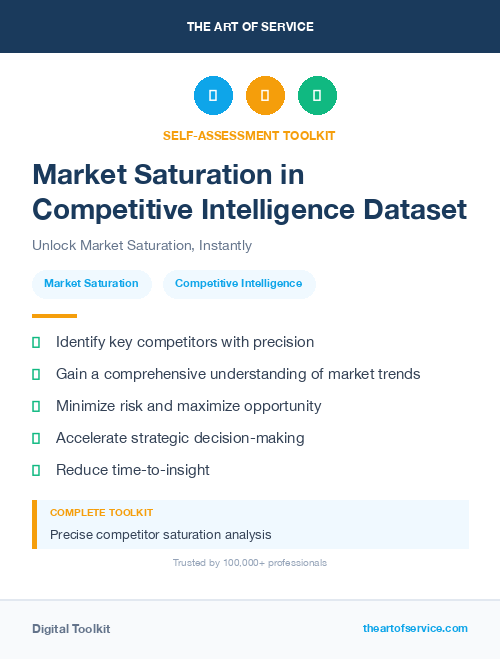 THE ART OF SERVICE

SELF-ASSESSMENT TOOLKIT

Market Saturation in Competitive Intelligence Dataset

Unlock Market Saturation, Instantly

Market Saturation

Competitive Intelligence

Identify key competitors with precision

Gain a comprehensive understanding of market trends

Minimize risk and maximize opportunity

Accelerate strategic decision-making

Reduce time-to-insight

COMPLETE TOOLKIT

Precise competitor saturation analysis

Trusted by 100,000+ professionals

Digital Toolkit

theartofservice.com